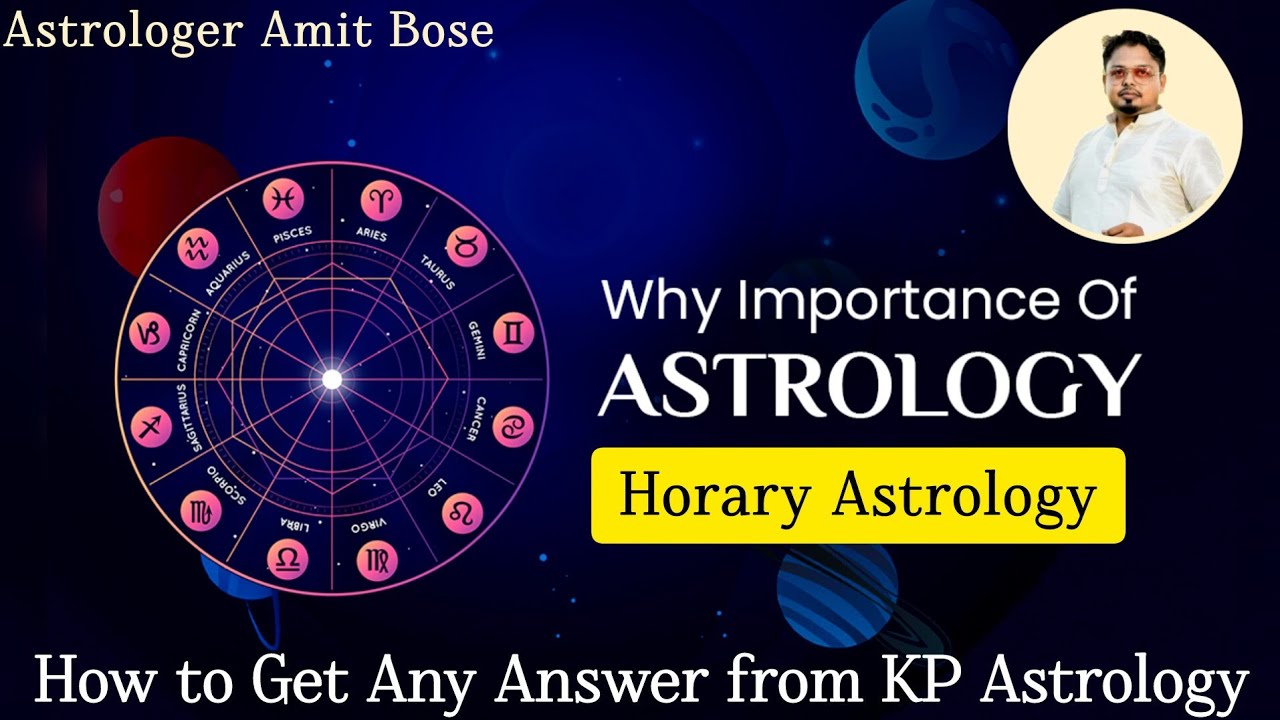 Astrologer Amit Bose

PISCES
ARIES
TAURUS
GEMINI
CANCER
LEO
VIRGO
LIBRA
SCORPIO
SAGITTARIUS
CAPRICORN
AQUARIUS

Why Importance Of
ASTROLOGY

Horary Astrology

How to Get Any Answer from KP Astrology